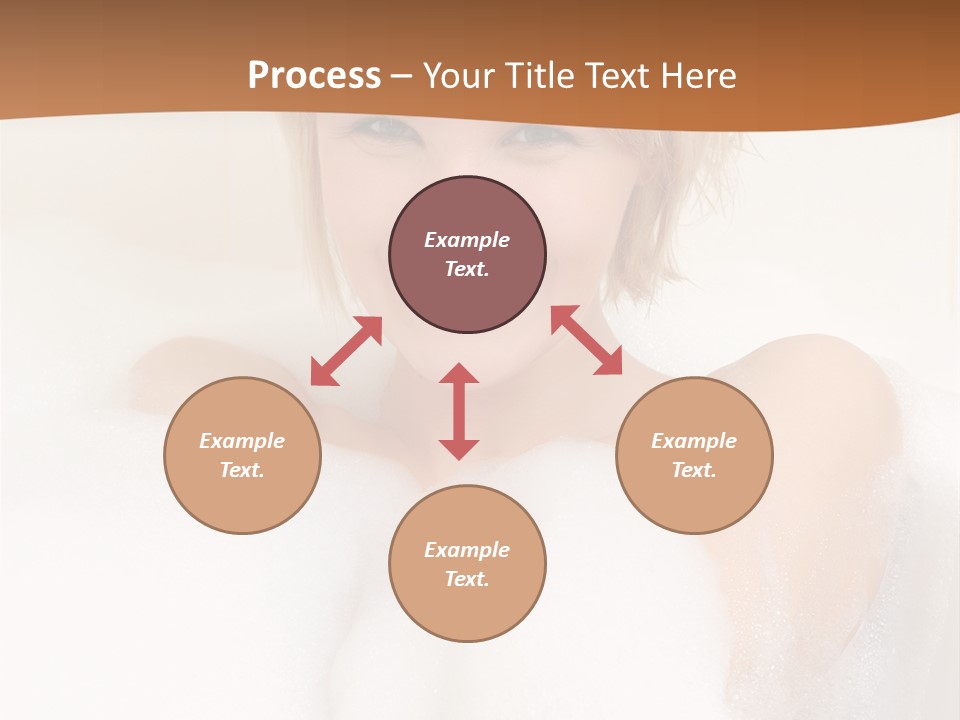 Process – Your Title Text Here

Example Text.

Example Text.

Example Text.

Example Text.